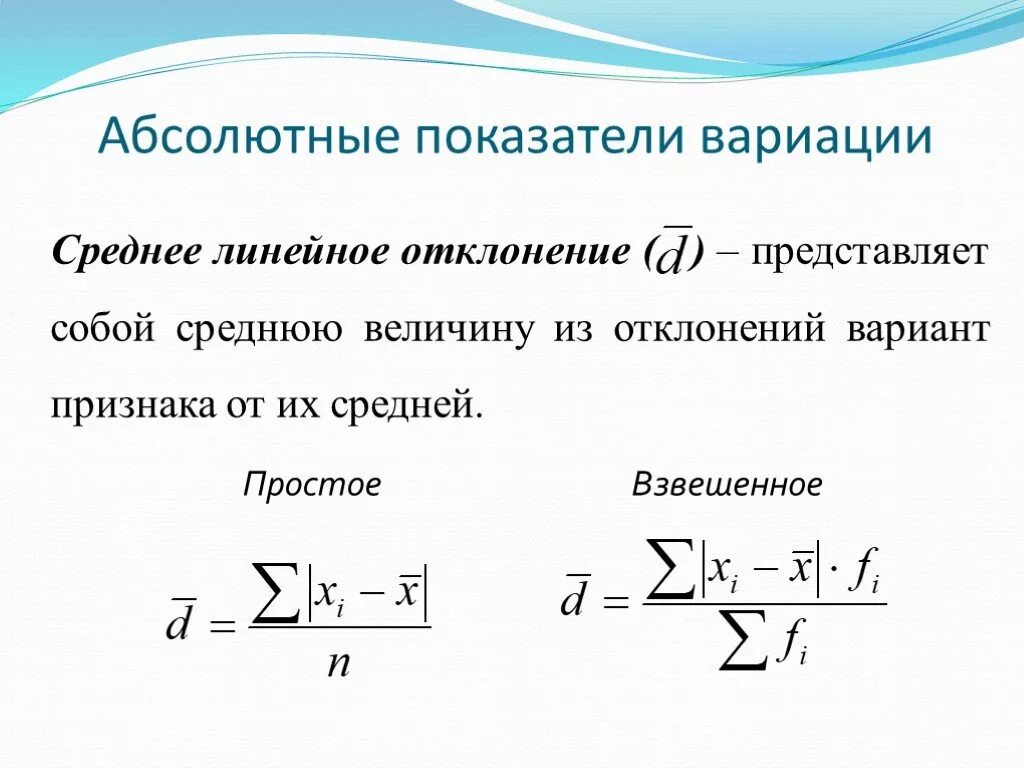 Абсолютные показатели вариации

Среднее линейное отклонение ($\overline{d}$) – представляет собой среднюю величину из отклонений вариант признака от их средней.

Простое

$\overline{d} = \frac{\sum |x_i - \overline{x}|}{n}$

Взвешенное

$\overline{d} = \frac{\sum |x_i - \overline{x}| \cdot f_i}{\sum f_i}$